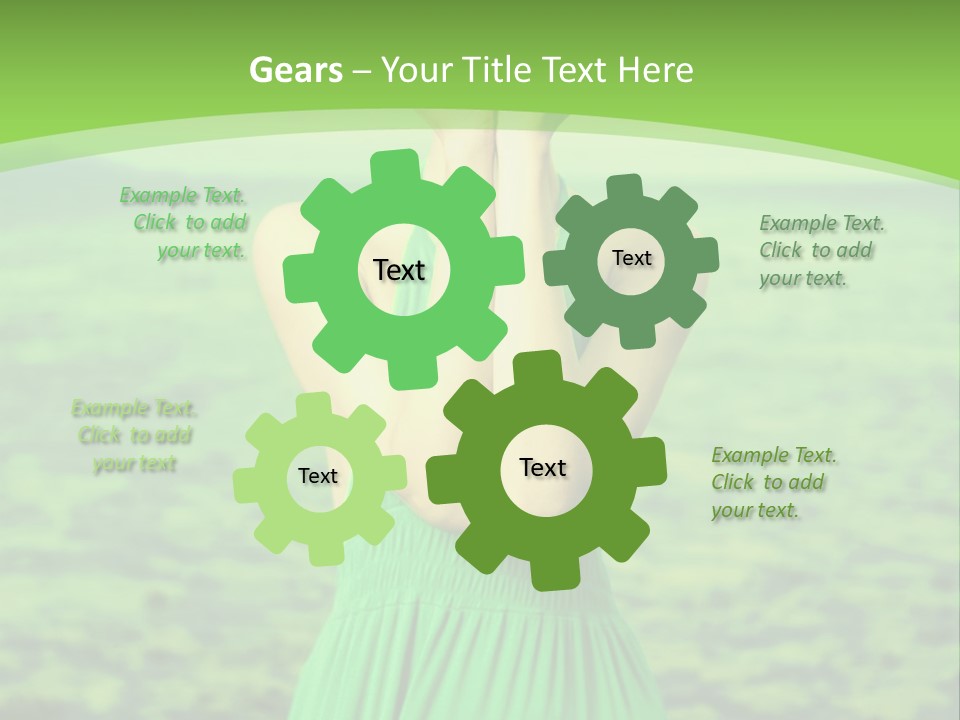 Gears – Your Title Text Here

Example Text. Click to add your text.

Text

Text

Example Text. Click to add your text.

Example Text. Click to add your text

Text

Text

Example Text. Click to add your text.